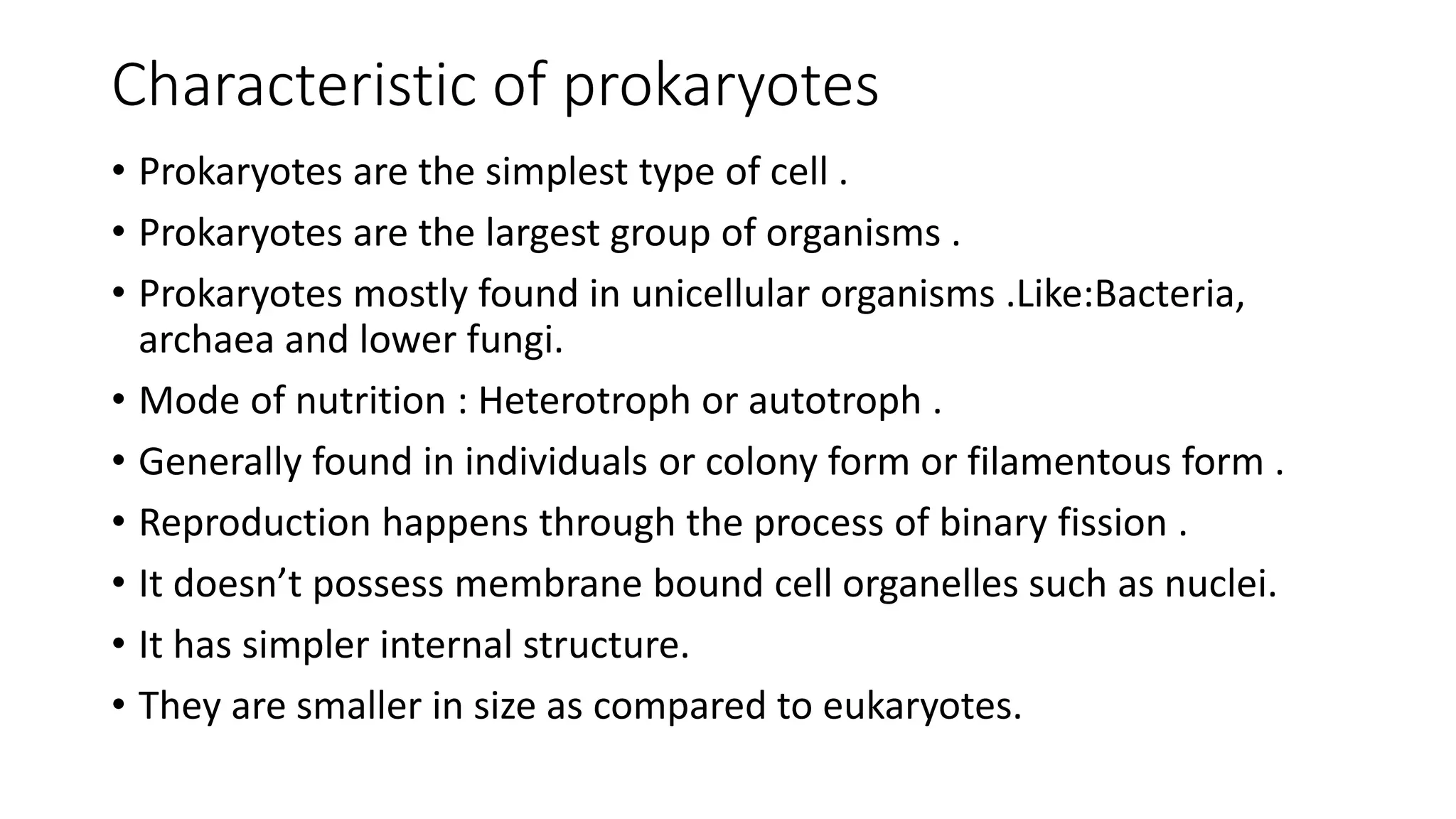 Characteristic of prokaryotes

• Prokaryotes are the simplest type of cell .
• Prokaryotes are the largest group of organisms .
• Prokaryotes mostly found in unicellular organisms .Like:Bacteria, archaea and lower fungi.
• Mode of nutrition : Heterotroph or autotroph .
• Generally found in individuals or colony form or filamentous form .
• Reproduction happens through the process of binary fission .
• It doesn’t possess membrane bound cell organelles such as nuclei.
• It has simpler internal structure.
• They are smaller in size as compared to eukaryotes.